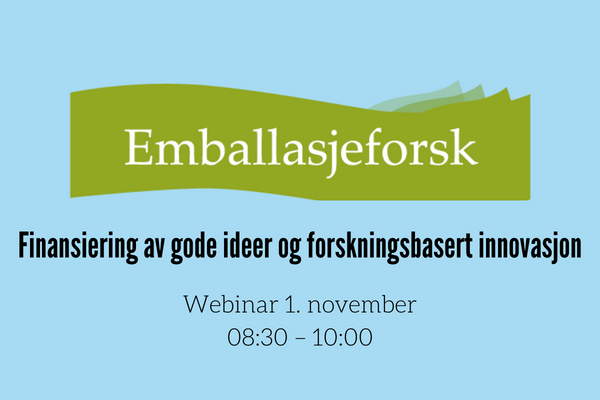 Emballasjeforsk

Finansiering av gode ideer og forskningsbasert innovasjon

Webinar 1. november
08:30 – 10:00